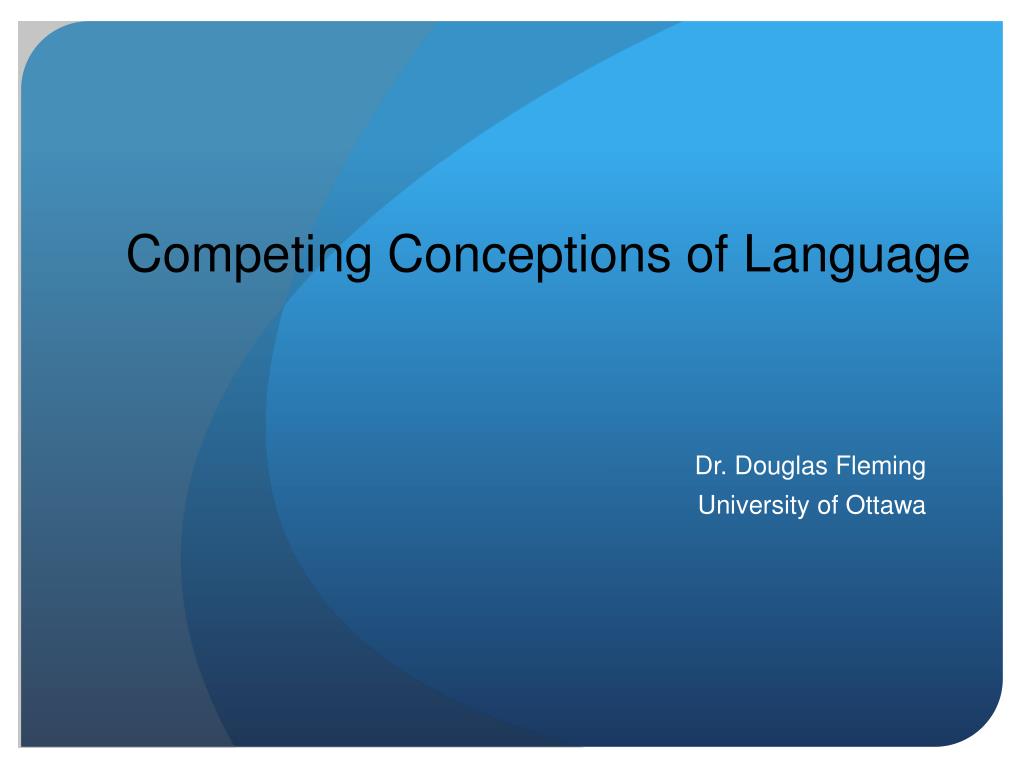 Competing Conceptions of Language

Dr. Douglas Fleming
University of Ottawa